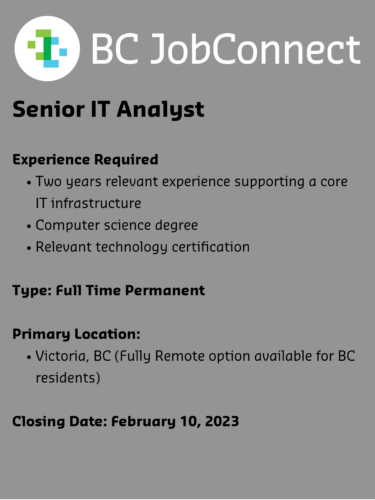 BC JobConnect

Senior IT Analyst

Experience Required
• Two years relevant experience supporting a core IT infrastructure
• Computer science degree
• Relevant technology certification

Type: Full Time Permanent

Primary Location:
• Victoria, BC (Fully Remote option available for BC residents)

Closing Date: February 10, 2023